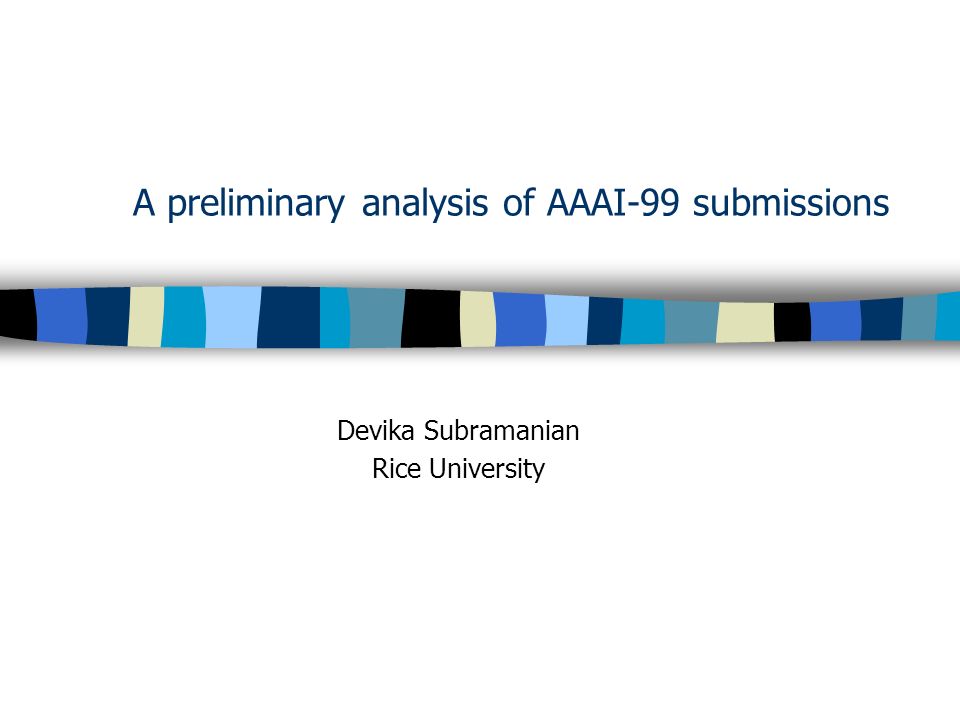 A preliminary analysis of AAAI-99 submissions

Devika Subramanian
Rice University